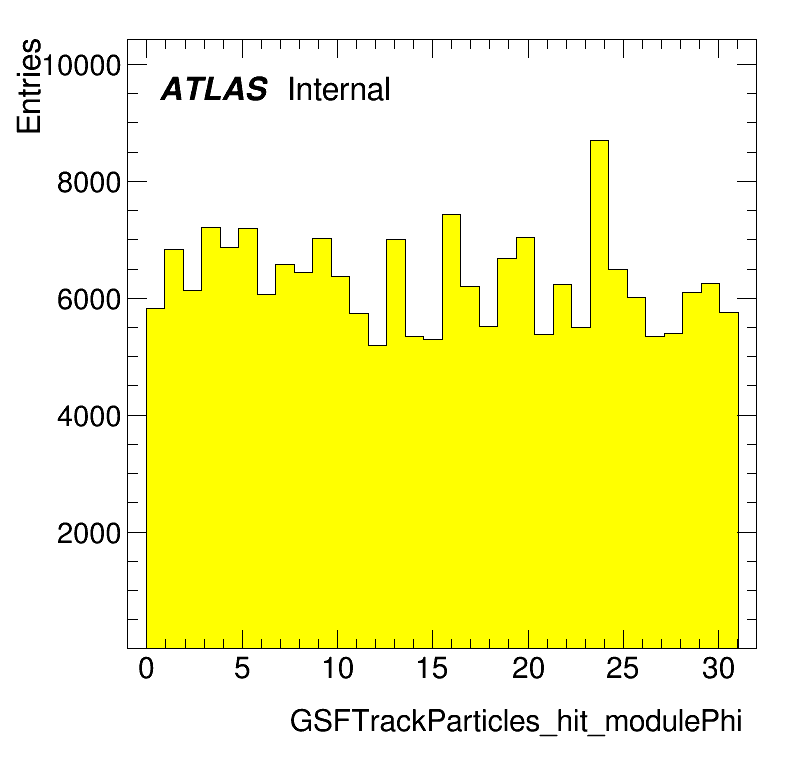 Entries
10000
8000
6000
4000
2000

ATLAS Internal

0
5
10
15
20
25
30

GSFTrackParticles_hit_modulePhi